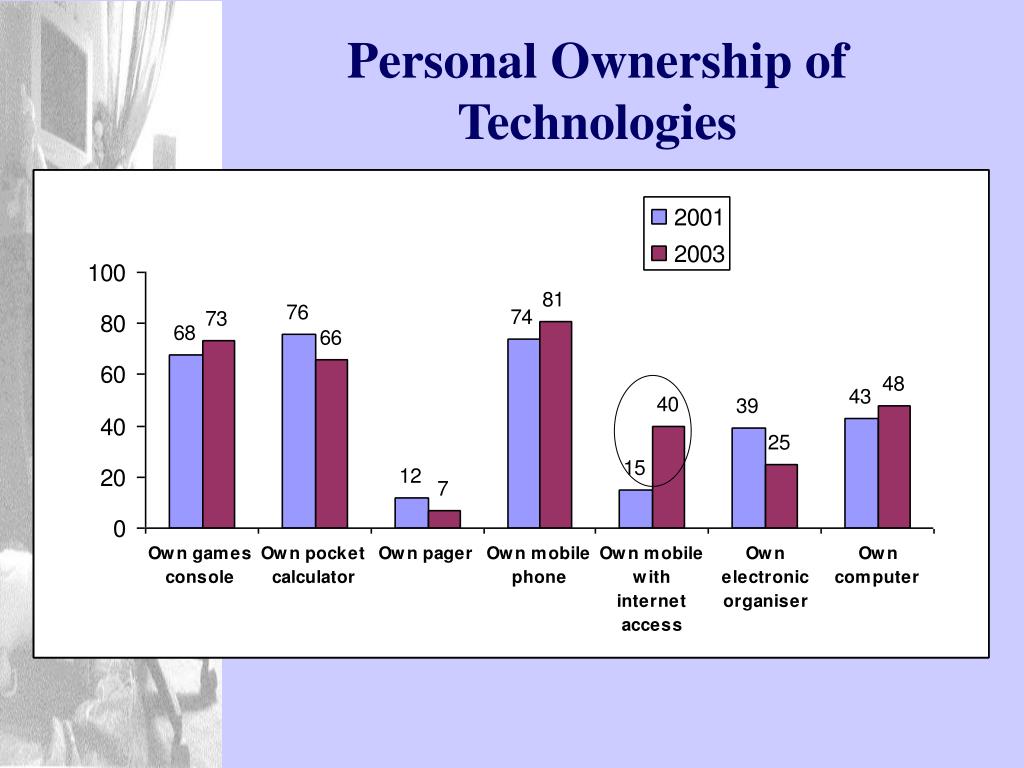 Personal Ownership of Technologies

2001
2003

100
80
60
40
20
0

68 73
76 66
12 7
74 81
15 40
39 25
43 48

Own games console
Own pocket calculator
Own pager
Own mobile phone
Own mobile with internet access
Own electronic organiser
Own computer